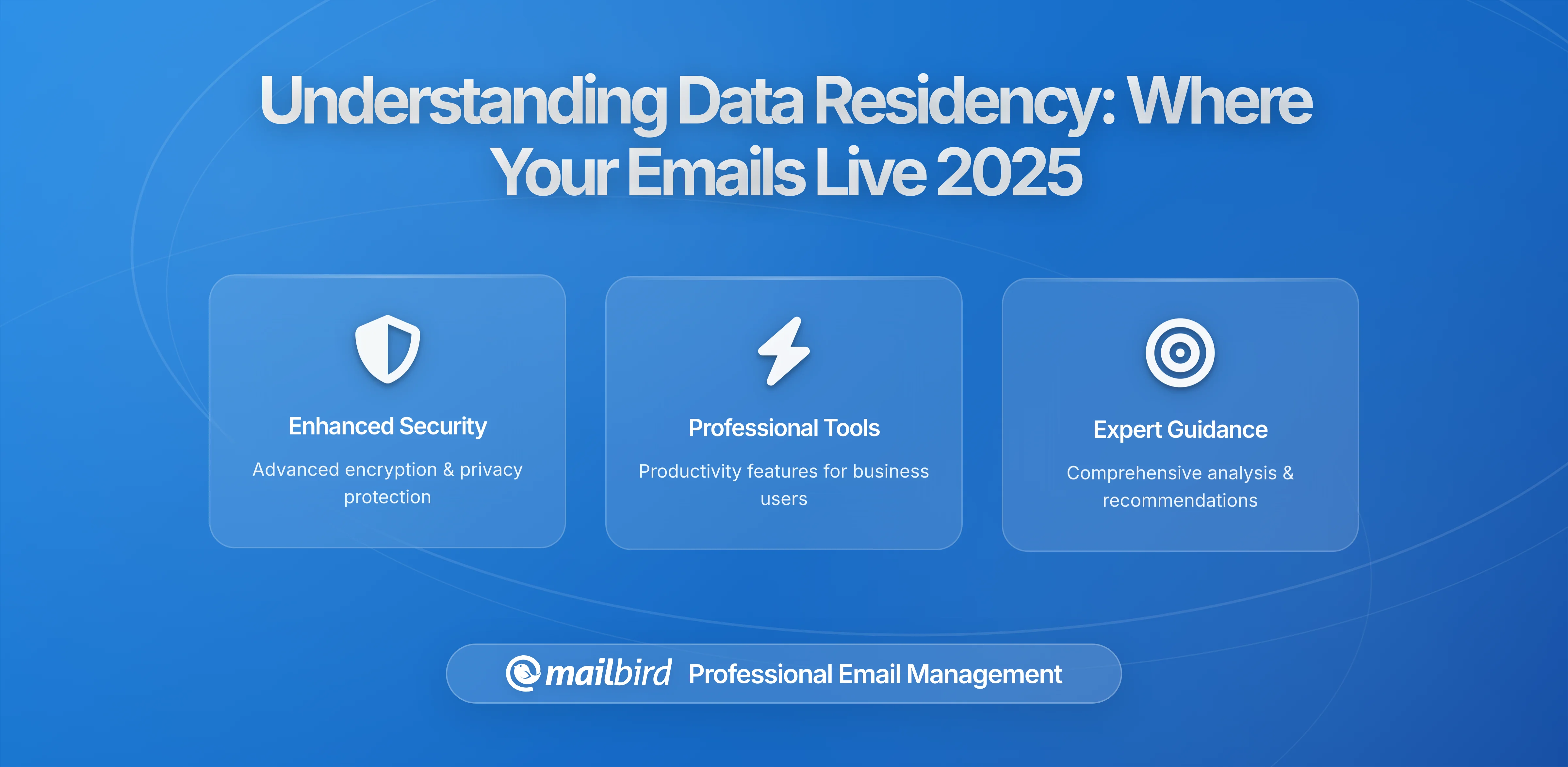 Understanding Data Residency: Where Your Emails Live 2025

Enhanced Security

Advanced encryption & privacy protection

Professional Tools

Productivity features for business users

Expert Guidance

Comprehensive analysis & recommendations

mailbird Professional Email Management